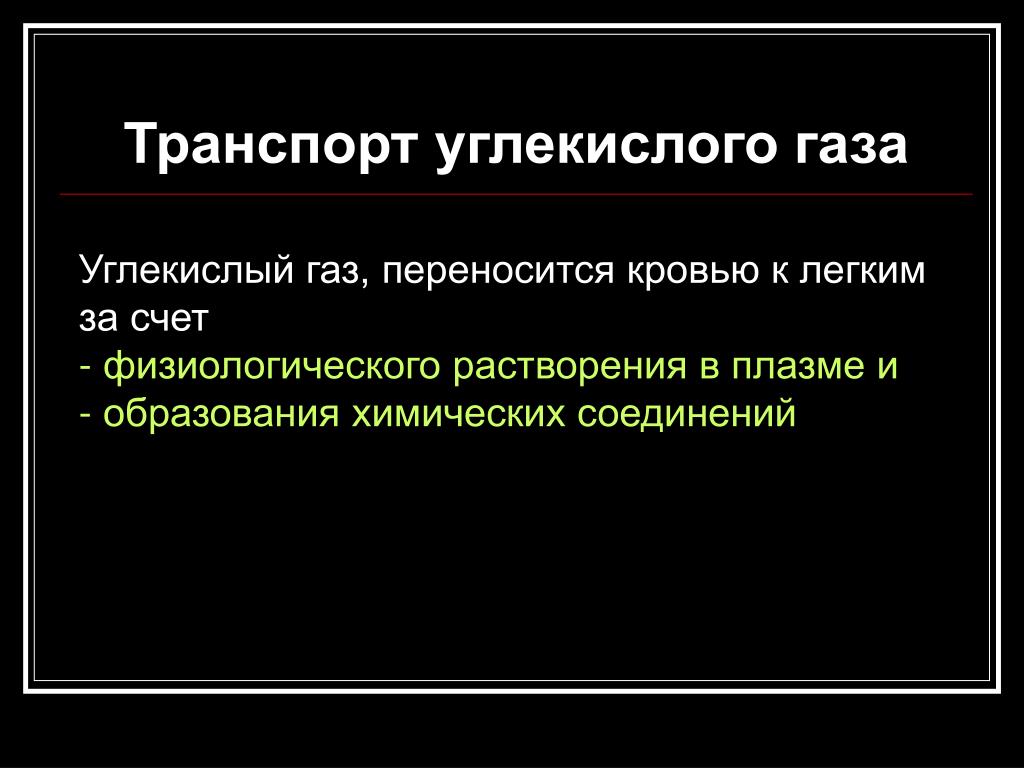 Транспорт углекислого газа

Углекислый газ, переносится кровью к легким за счет
- физиологического растворения в плазме и
- образования химических соединений